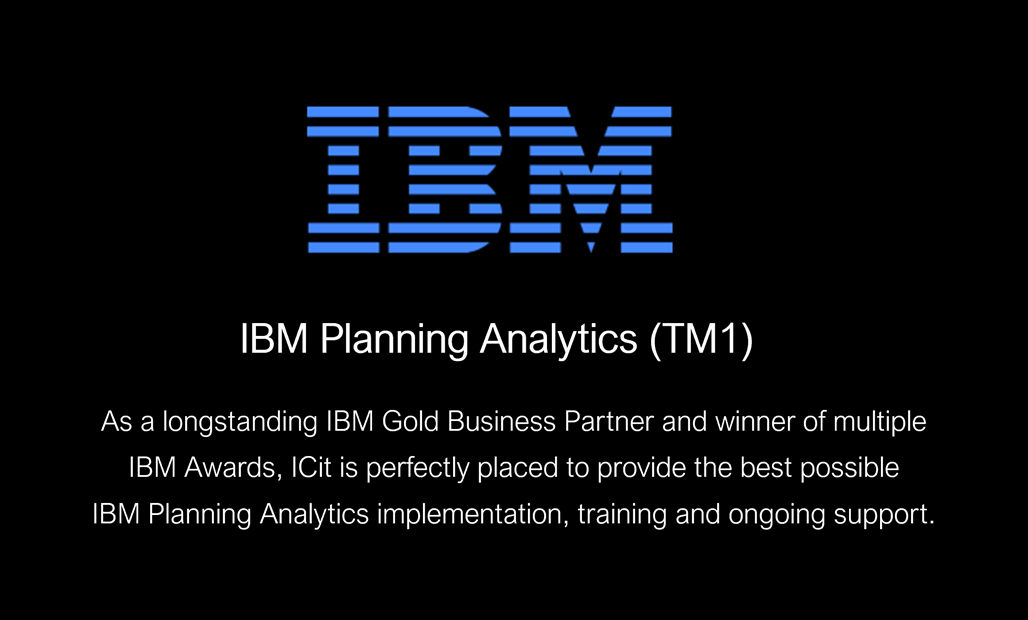 IBM

IBM Planning Analytics (TM1)

As a longstanding IBM Gold Business Partner and winner of multiple IBM Awards, ICit is perfectly placed to provide the best possible IBM Planning Analytics implementation, training and ongoing support.